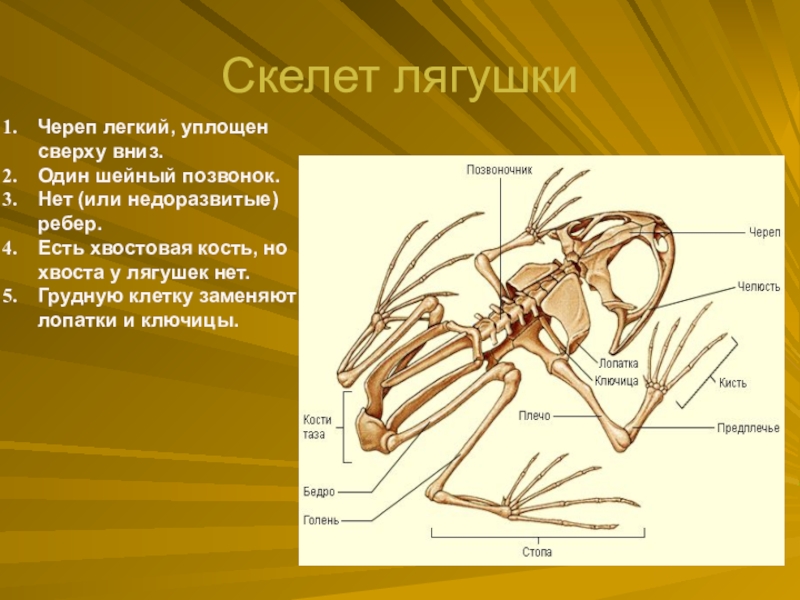 Скелет лягушки

1. Череп легкий, уплощен сверху вниз.
2. Один шейный позвонок.
3. Нет (или недоразвитые) ребер.
4. Есть хвостовая кость, но хвоста у лягушек нет.
5. Грудную клетку заменяют лопатки и ключицы.

Позвоночник
Череп
Челюсть
Лопатка
Ключица
Кисть
Плечо
Предплечье
Кости таза
Бедро
Голень
Стопа